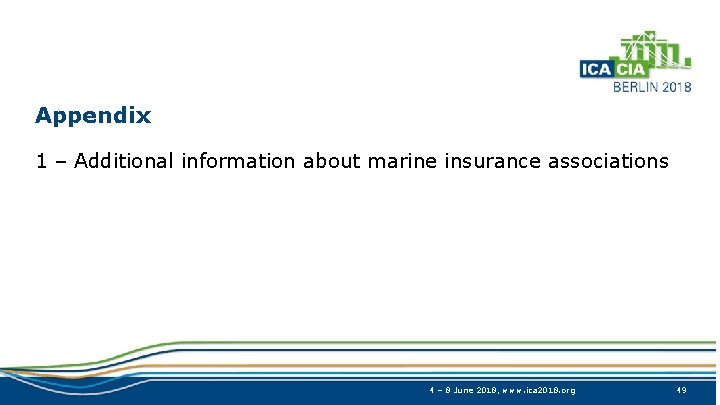 ICA CIA
BERLIN 2018

Appendix

1 – Additional information about marine insurance associations

4 – 8 June 2018, www.ica2018.org

49